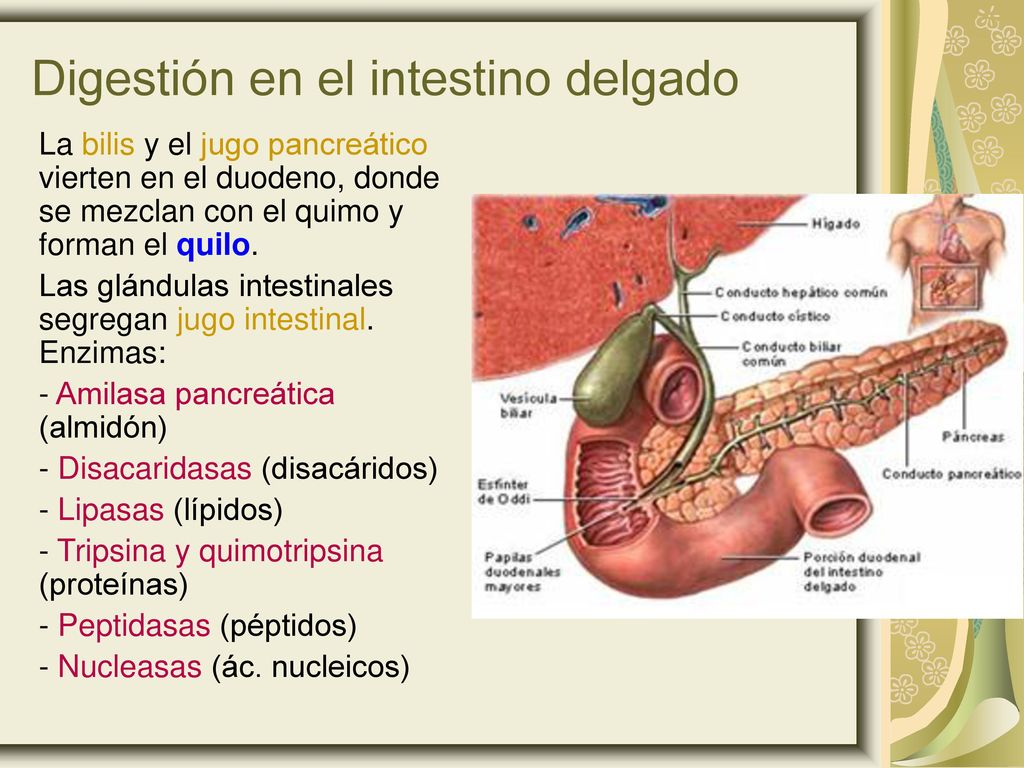 Digestión en el intestino delgado

La bilis y el jugo pancreático vierten en el duodeno, donde se mezclan con el quimo y forman el quilo.

Las glándulas intestinales segregan jugo intestinal. Enzimas:

- Amilasa pancreática (almidón)

- Disacaridasas (disacáridos)

- Lipasas (lípidos)

- Tripsina y quimotripsina (proteínas)

- Peptidasas (péptidos)

- Nucleasas (ác. nucleicos)

Hígado
Conducto hepático común
Conducto cístico
Conducto biliar común
Vesícula biliar
Páncreas
Conducto pancreático
Esfínter de Oddi
Papilas duodenales mayores
Porción duodenal del intestino delgado